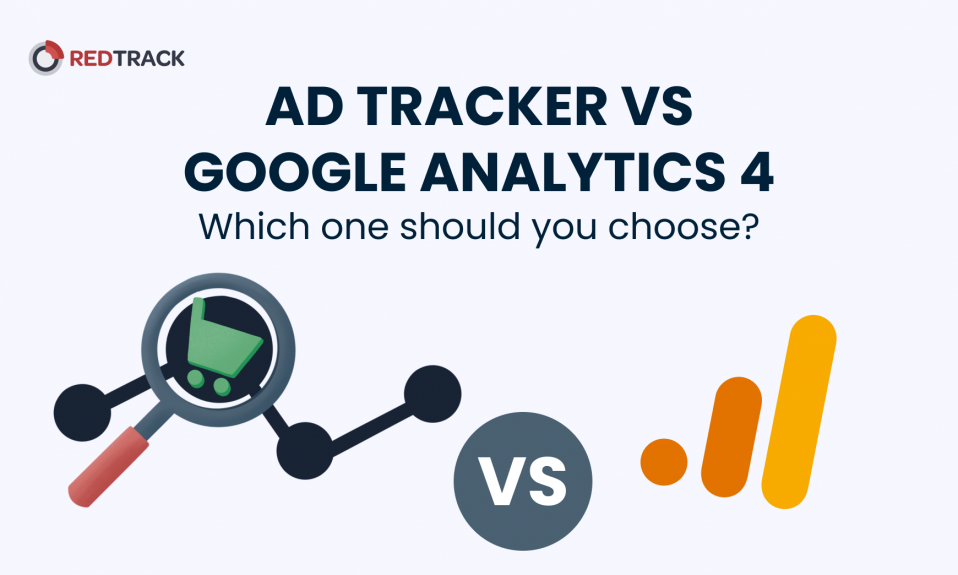 REDTRACK

AD TRACKER VS GOOGLE ANALYTICS 4
Which one should you choose?

VS